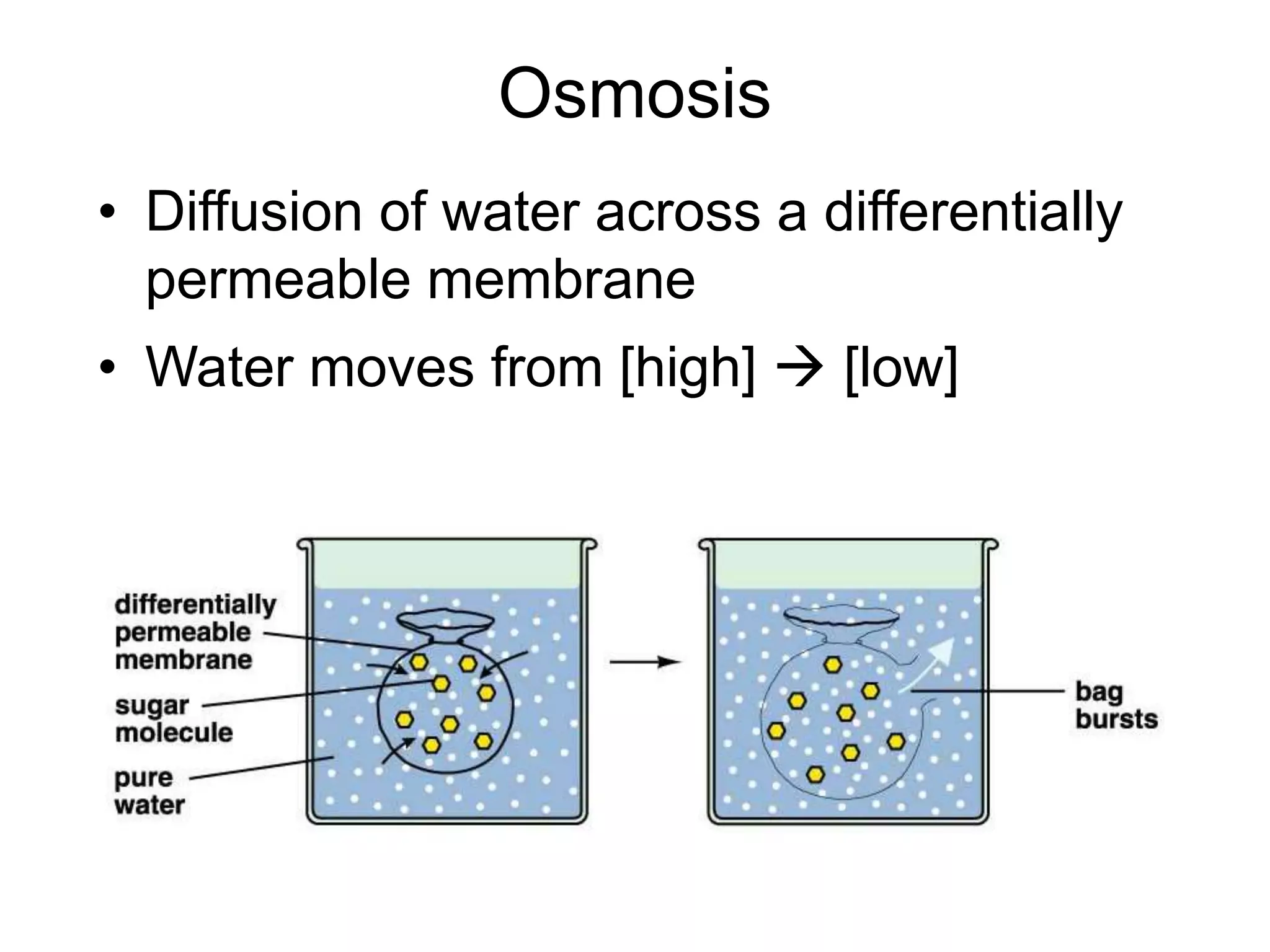 Osmosis

• Diffusion of water across a differentially permeable membrane

• Water moves from [high] → [low]

differentially permeable membrane

sugar molecule

pure water

bag bursts